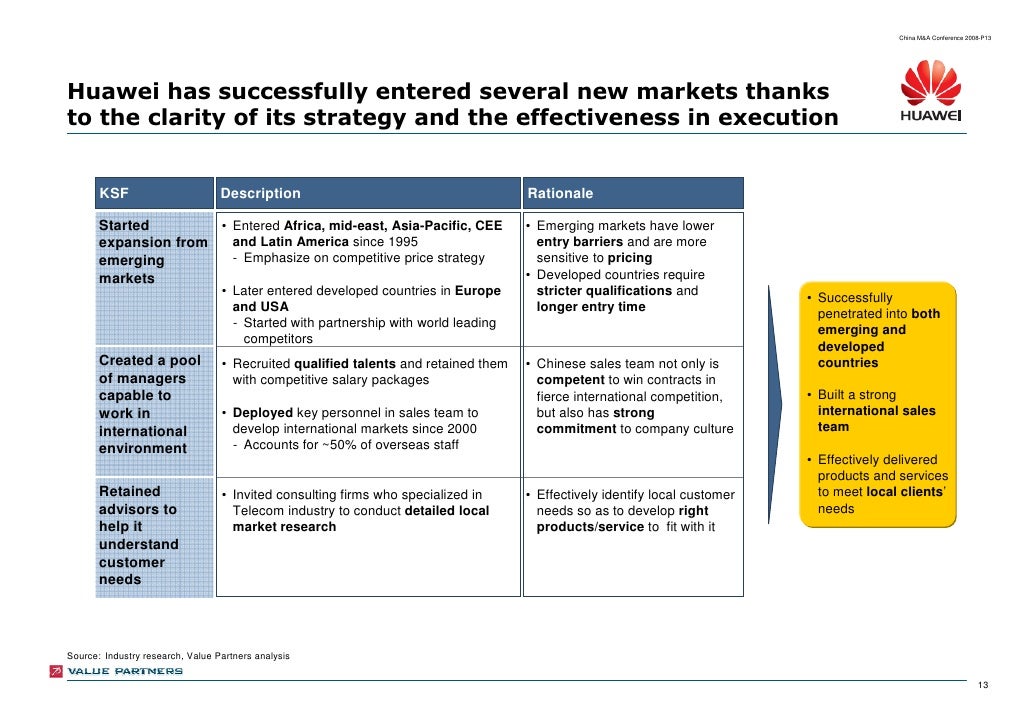 China M&A Conference 2008-P13

Huawei has successfully entered several new markets thanks to the clarity of its strategy and the effectiveness in execution

HUAWEI

| KSF | Description | Rationale |
|---|---|---|
| Started expansion from emerging markets | • Entered Africa, mid-east, Asia-Pacific, CEE and Latin America since 1995 - Emphasize on competitive price strategy • Later entered developed countries in Europe and USA - Started with partnership with world leading competitors | • Emerging markets have lower entry barriers and are more sensitive to pricing • Developed countries require stricter qualifications and longer entry time |
| Created a pool of managers capable to work in international environment | • Recruited qualified talents and retained them with competitive salary packages • Deployed key personnel in sales team to develop international markets since 2000 - Accounts for ~50% of overseas staff | • Chinese sales team not only is competent to win contracts in fierce international competition, but also has strong commitment to company culture |
| Retained advisors to help it understand customer needs | • Invited consulting firms who specialized in Telecom industry to conduct detailed local market research | • Effectively identify local customer needs so as to develop right products/service to fit with it |

• Successfully penetrated into both emerging and developed countries

• Built a strong international sales team

• Effectively delivered products and services to meet local clients' needs

Source: Industry research, Value Partners analysis

VALUE PARTNERS

13